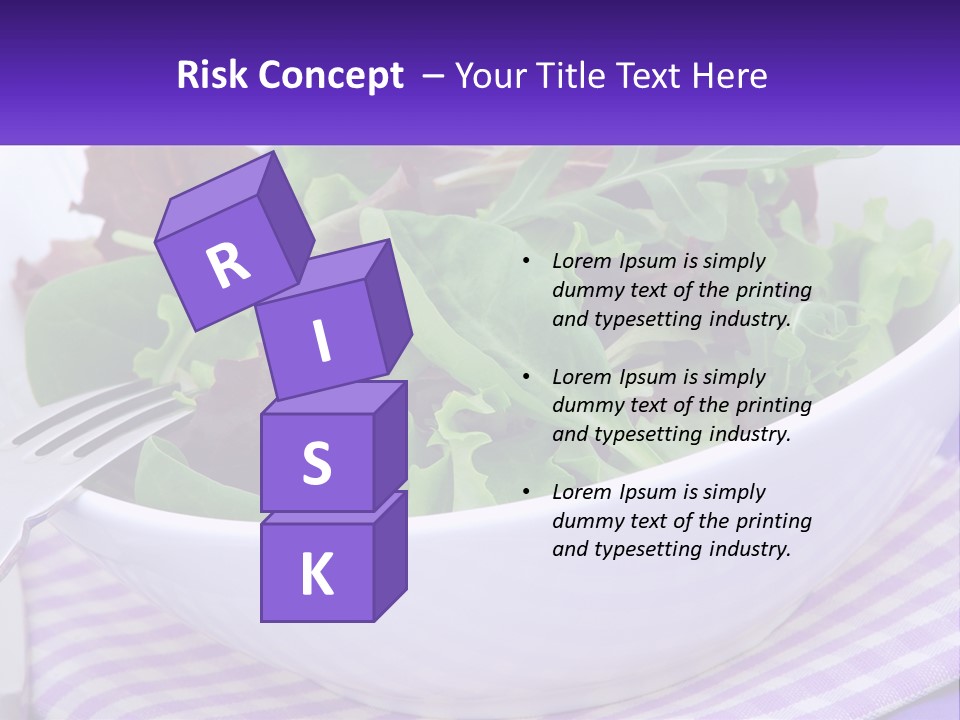 Risk Concept – Your Title Text Here

R
I
S
K

• Lorem Ipsum is simply dummy text of the printing and typesetting industry.

• Lorem Ipsum is simply dummy text of the printing and typesetting industry.

• Lorem Ipsum is simply dummy text of the printing and typesetting industry.